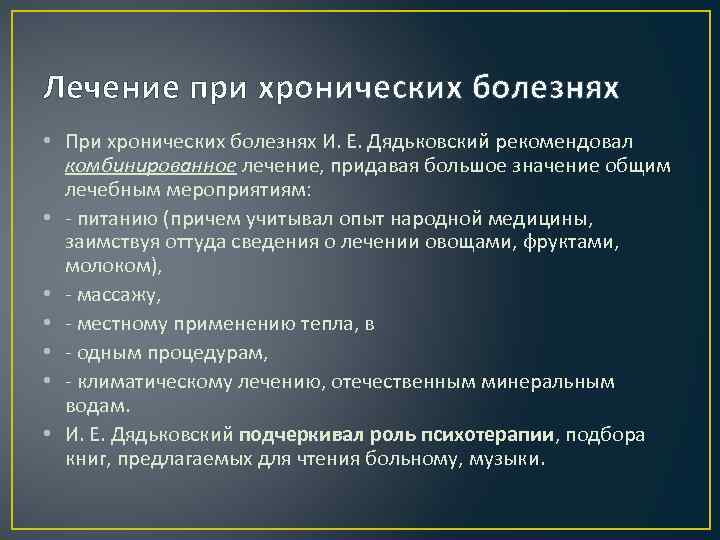 Лечение при хронических болезнях

• При хронических болезнях И. Е. Дядьковский рекомендовал комбинированное лечение, придавая большое значение общим лечебным мероприятиям:

• - питанию (причем учитывал опыт народной медицины, заимствуя оттуда сведения о лечении овощами, фруктами, молоком),

• - массажу,

• - местному применению тепла, в

• - одным процедурам,

• - климатическому лечению, отечественным минеральным водам.

• И. Е. Дядьковский подчеркивал роль психотерапии, подбора книг, предлагаемых для чтения больному, музыки.